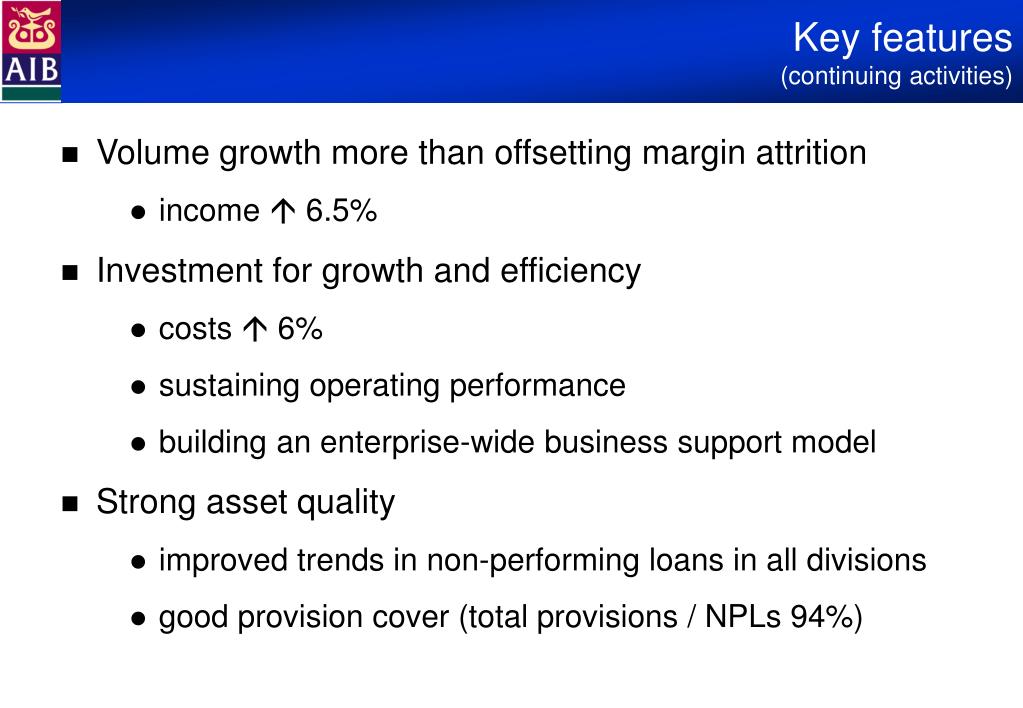 AIB

Key features
(continuing activities)

■ Volume growth more than offsetting margin attrition

● income ↑ 6.5%

■ Investment for growth and efficiency

● costs ↑ 6%

● sustaining operating performance

● building an enterprise-wide business support model

■ Strong asset quality

● improved trends in non-performing loans in all divisions

● good provision cover (total provisions / NPLs 94%)